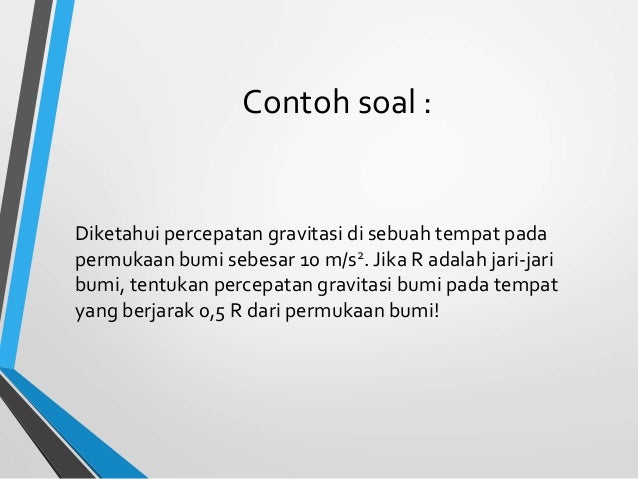 Contoh soal :

Diketahui percepatan gravitasi di sebuah tempat pada permukaan bumi sebesar 10 $m/s^2$. Jika R adalah jari-jari bumi, tentukan percepatan gravitasi bumi pada tempat yang berjarak 0,5 R dari permukaan bumi!